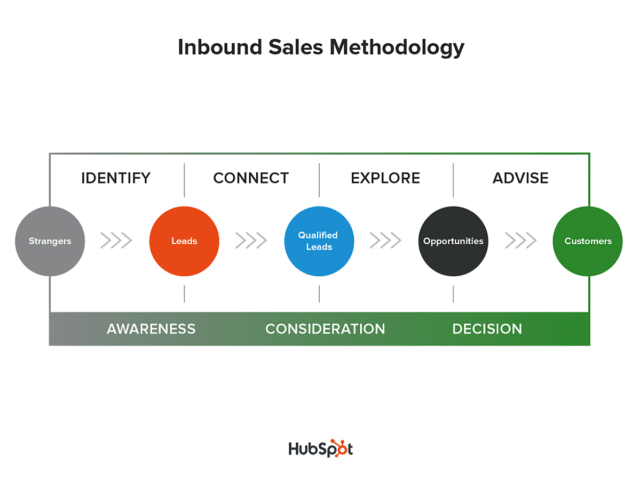 Inbound Sales Methodology

IDENTIFY

CONNECT

EXPLORE

ADVISE

Strangers

Leads

Qualified Leads

Opportunities

Customers

AWARENESS

CONSIDERATION

DECISION

HubSpot